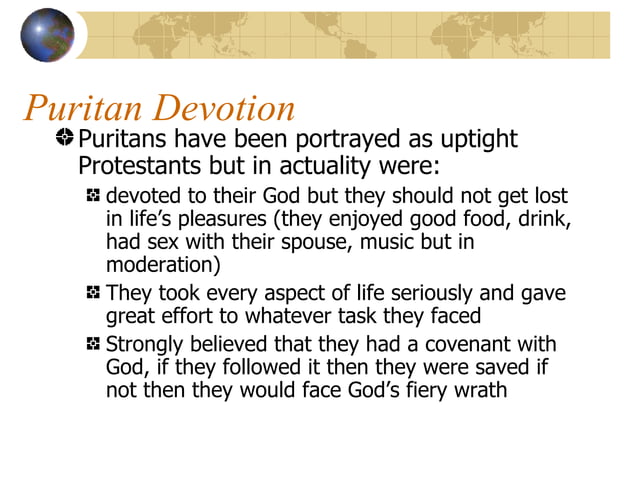 Puritan Devotion

Puritans have been portrayed as uptight Protestants but in actuality were:

devoted to their God but they should not get lost in life’s pleasures (they enjoyed good food, drink, had sex with their spouse, music but in moderation)

They took every aspect of life seriously and gave great effort to whatever task they faced

Strongly believed that they had a covenant with God, if they followed it then they were saved if not then they would face God’s fiery wrath